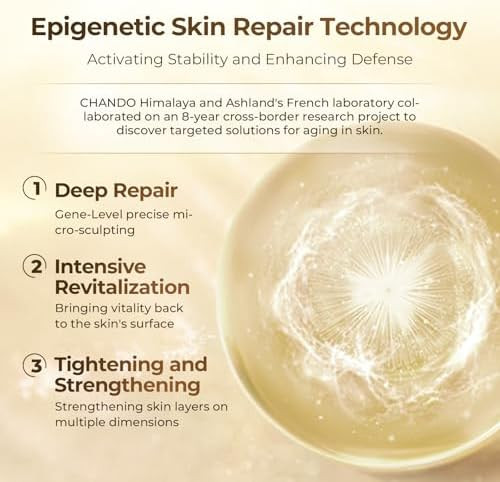 Epigenetic Skin Repair Technology

Activating Stability and Enhancing Defense

CHANDO Himalaya and Ashland's French laboratory collaborated on an 8-year cross-border research project to discover targeted solutions for aging in skin.

1 Deep Repair

Gene-Level precise micro-sculpting

2 Intensive Revitalization

Bringing vitality back to the skin's surface

3 Tightening and Strengthening

Strengthening skin layers on multiple dimensions